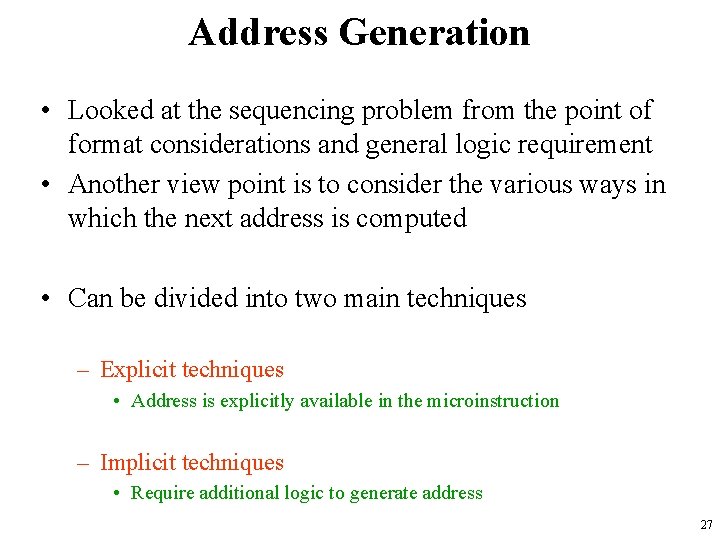 Address Generation

• Looked at the sequencing problem from the point of format considerations and general logic requirement
• Another view point is to consider the various ways in which the next address is computed

• Can be divided into two main techniques

– Explicit techniques
• Address is explicitly available in the microinstruction

– Implicit techniques
• Require additional logic to generate address

27